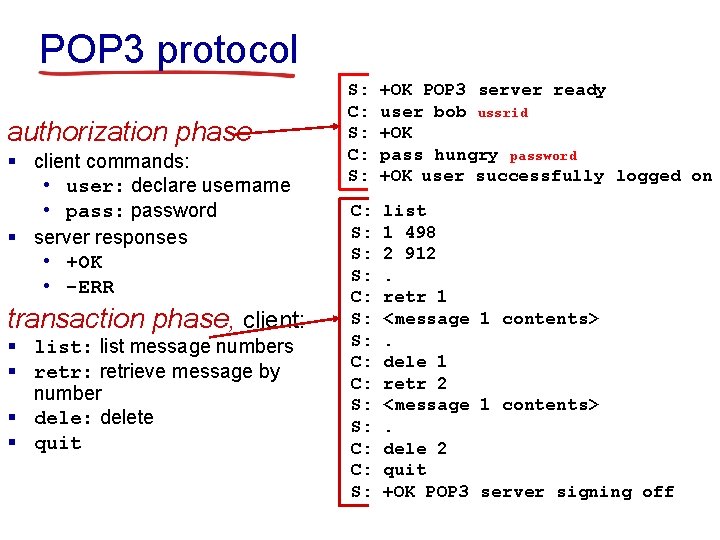 POP3 protocol

authorization phase
- client commands:
  - user: declare username
  - pass: password
- server responses
  - +OK
  - -ERR

transaction phase, client:
- list: list message numbers
- retr: retrieve message by number
- dele: delete
- quit

S: +OK POP3 server ready
C: user bob ussrid
S: +OK
C: pass hungry password
S: +OK user successfully logged on

C: list
S: 1 498
S: 2 912
S: .
C: retr 1
S: <message 1 contents>
S: .
C: dele 1
C: retr 2
S: <message 1 contents>
S: .
C: dele 2
C: quit
S: +OK POP3 server signing off